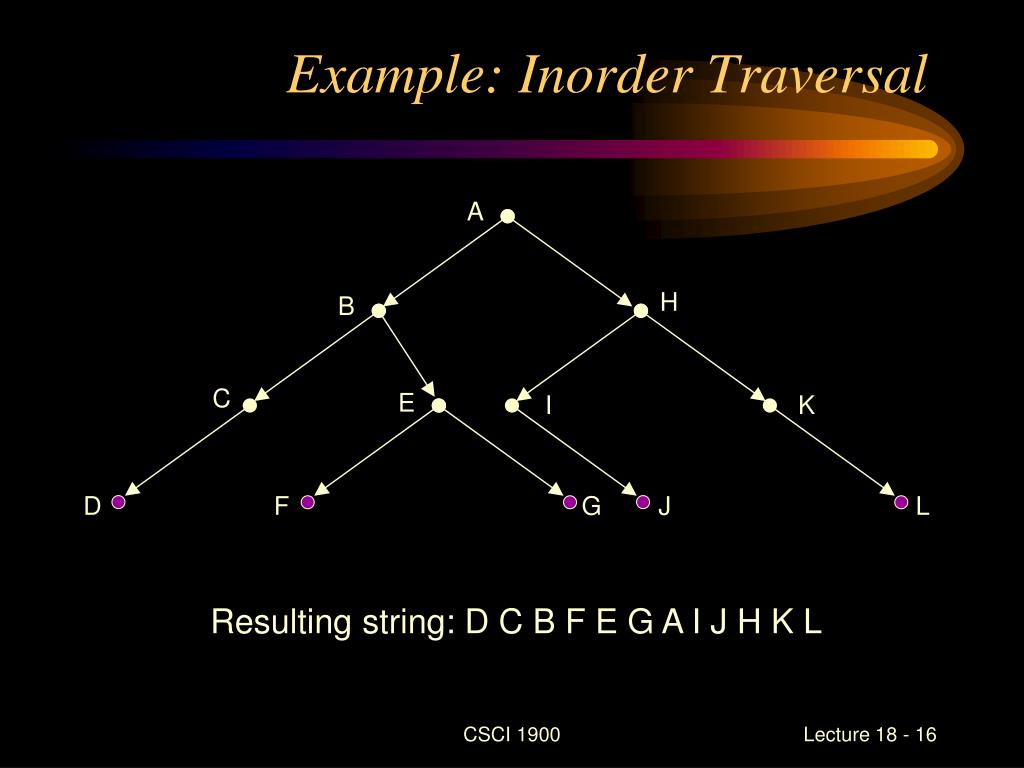 Example: Inorder Traversal

A

B

H

C

E

I

K

D

F

G

J

L

Resulting string: D C B F E G A I J H K L

CSCI 1900

Lecture 18 - 16